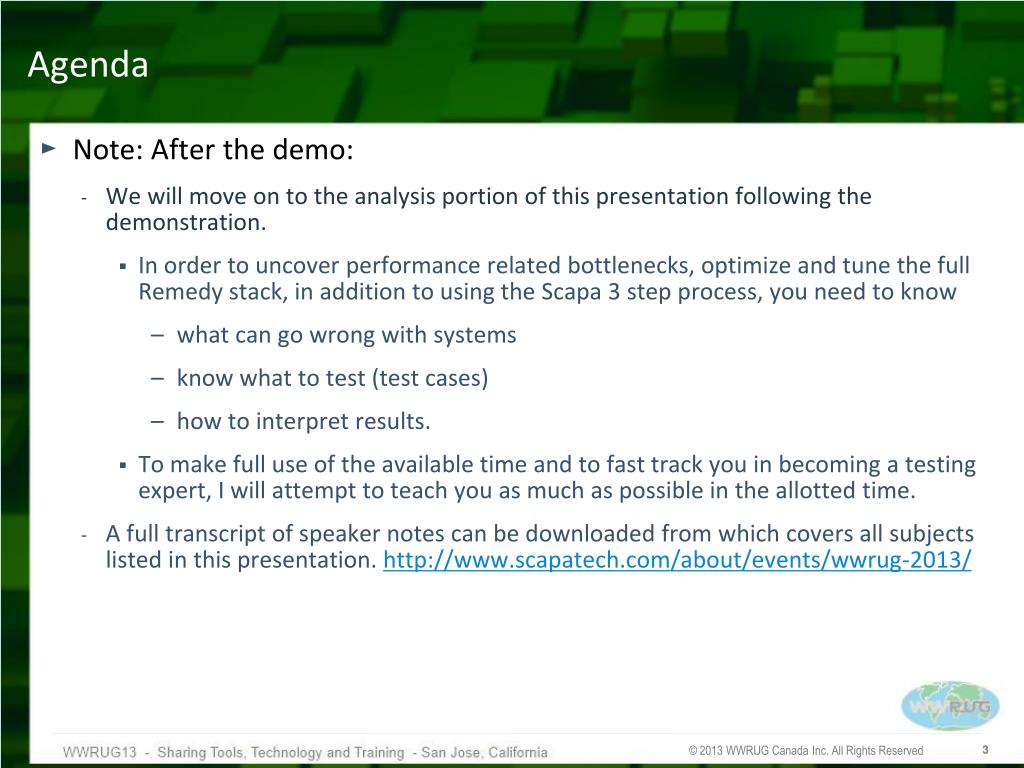 Agenda

► Note: After the demo:

- We will move on to the analysis portion of this presentation following the demonstration.

▪ In order to uncover performance related bottlenecks, optimize and tune the full Remedy stack, in addition to using the Scapa 3 step process, you need to know

– what can go wrong with systems

– know what to test (test cases)

– how to interpret results.

▪ To make full use of the available time and to fast track you in becoming a testing expert, I will attempt to teach you as much as possible in the allotted time.

- A full transcript of speaker notes can be downloaded from which covers all subjects listed in this presentation. http://www.scapatech.com/about/events/wwrug-2013/

WWRUG

WWRUG13 - Sharing Tools, Technology and Training - San Jose, California

© 2013 WWRUG Canada Inc. All Rights Reserved

3